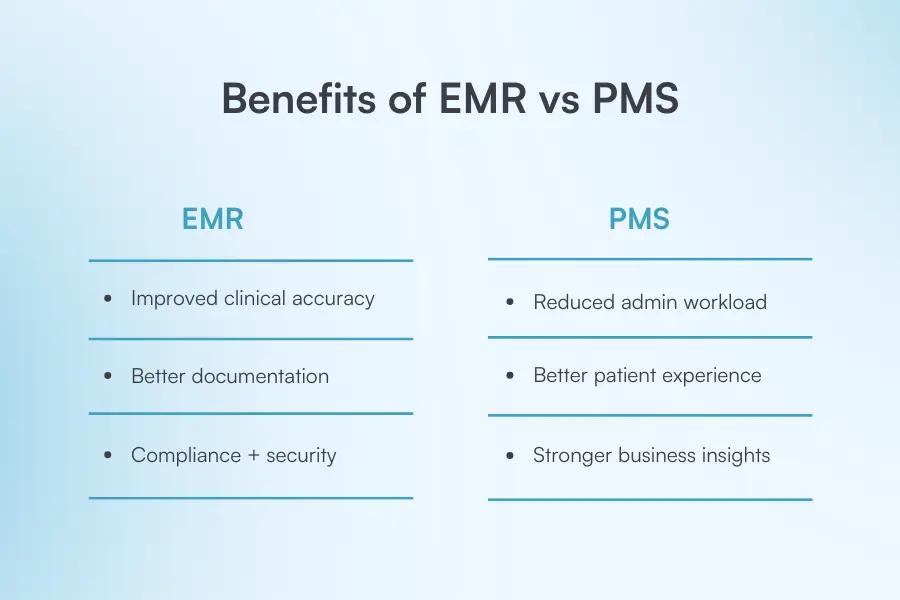 Benefits of EMR vs PMS

EMR

- Improved clinical accuracy
- Better documentation
- Compliance + security

PMS

- Reduced admin workload
- Better patient experience
- Stronger business insights